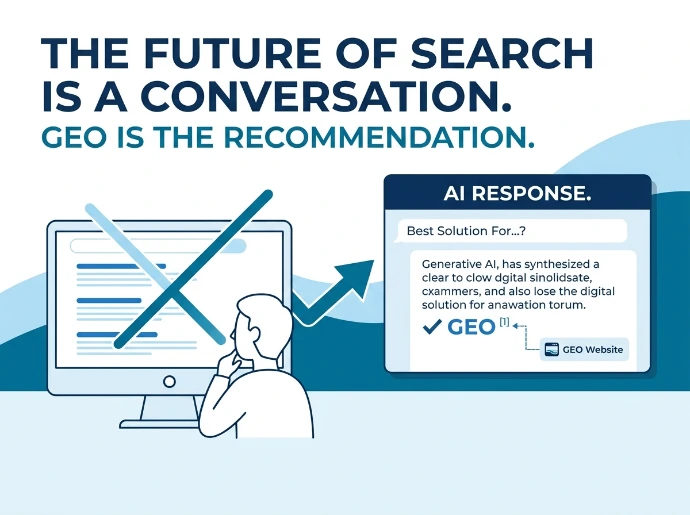 THE FUTURE OF SEARCH IS A CONVERSATION.
GEO IS THE RECOMMENDATION.

AI RESPONSE.

Best Solution For...?

Generative AI, has synthesized a clear to clow dgital sinolidsate, cxammers, and also lose the digital solution for anawation torum.

✓ GEO [1]

GEO Website